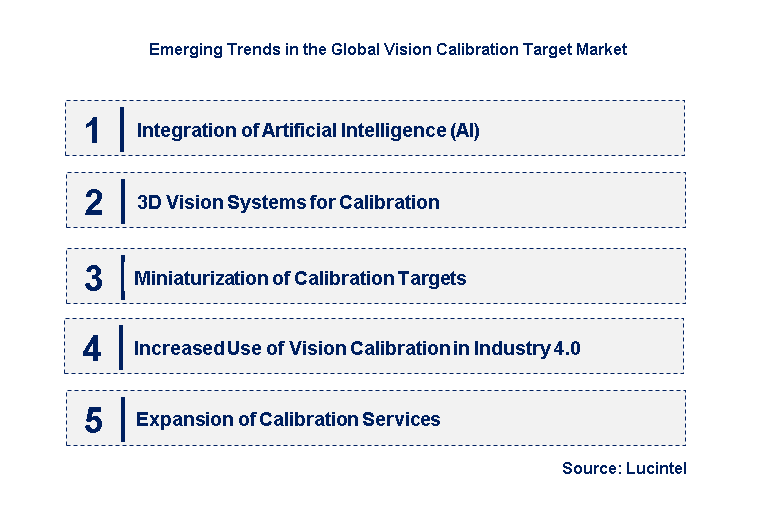 Emerging Trends in the Global Vision Calibration Target Market

1 Integration of Artificial Intelligence (AI)

2 3D Vision Systems for Calibration

3 Miniaturization of Calibration Targets

4 Increased Use of Vision Calibration in Industry 4.0

5 Expansion of Calibration Services

Source: Lucintel